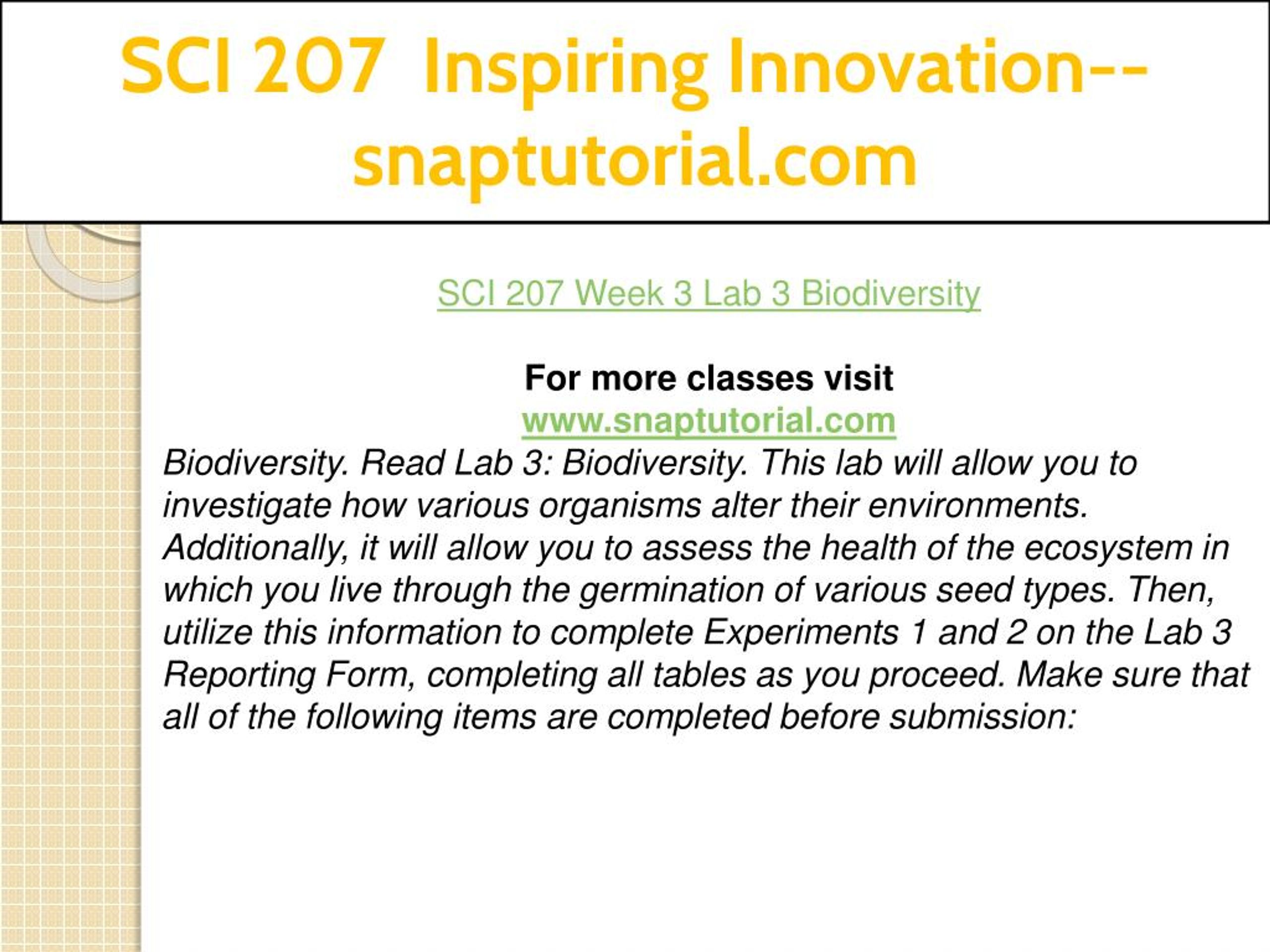 SCI 207 Inspiring Innovation--snaptutorial.com

SCI 207 Week 3 Lab 3 Biodiversity

For more classes visit
www.snaptutorial.com

Biodiversity. Read Lab 3: Biodiversity. This lab will allow you to investigate how various organisms alter their environments. Additionally, it will allow you to assess the health of the ecosystem in which you live through the germination of various seed types. Then, utilize this information to complete Experiments 1 and 2 on the Lab 3 Reporting Form, completing all tables as you proceed. Make sure that all of the following items are completed before submission: